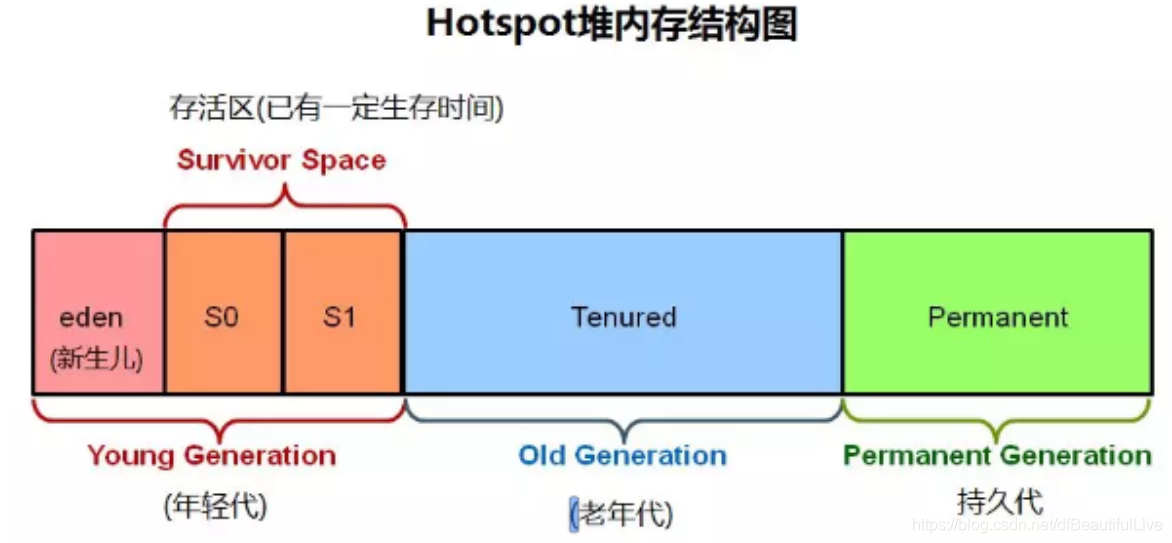 Hotspot堆内存结构图

存活区(已有一定生存时间)

Survivor Space

eden
(新生儿)

S0

S1

Tenured

Permanent

Young Generation

(年轻代)

Old Generation

(老年代)

Permanent Generation

持久代

https://blog.csdn.net/dfBeautifulLive